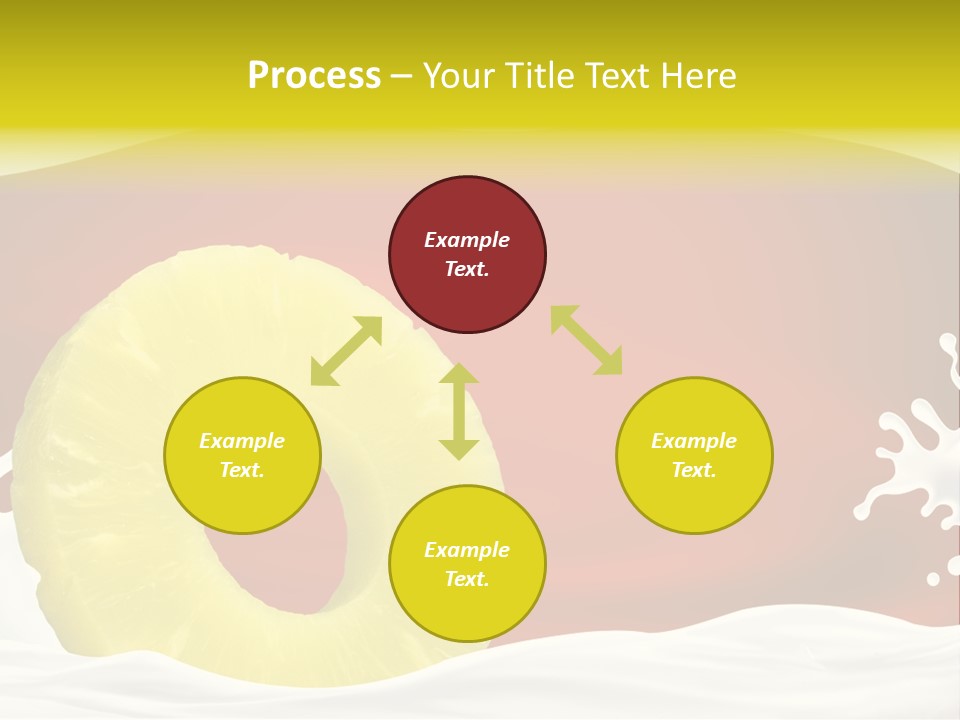 Process – Your Title Text Here

Example Text.

Example Text.

Example Text.

Example Text.